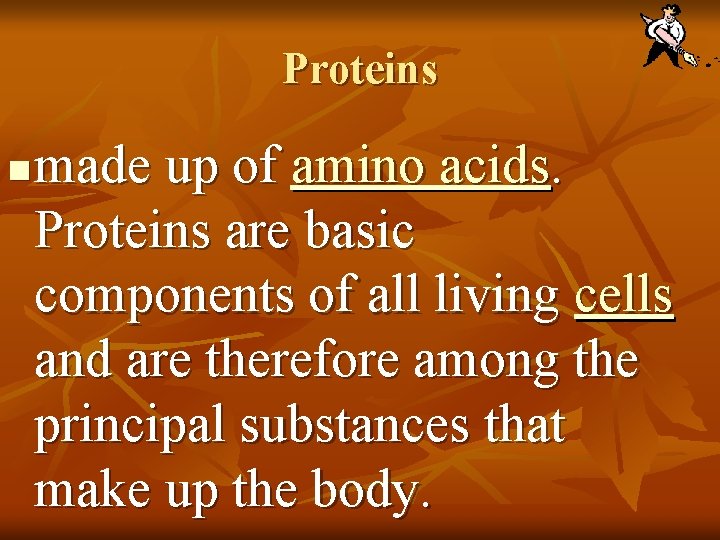 Proteins

made up of amino acids. Proteins are basic components of all living cells and are therefore among the principal substances that make up the body.